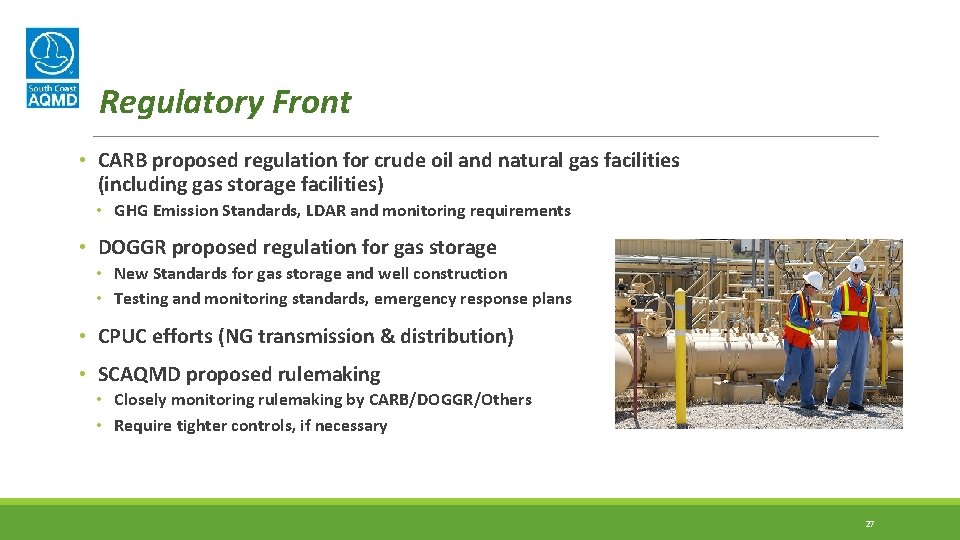 South Coast AQMD

Regulatory Front

• CARB proposed regulation for crude oil and natural gas facilities (including gas storage facilities)
  • GHG Emission Standards, LDAR and monitoring requirements

• DOGGR proposed regulation for gas storage
  • New Standards for gas storage and well construction
  • Testing and monitoring standards, emergency response plans

• CPUC efforts (NG transmission & distribution)

• SCAQMD proposed rulemaking
  • Closely monitoring rulemaking by CARB/DOGGR/Others
  • Require tighter controls, if necessary

27